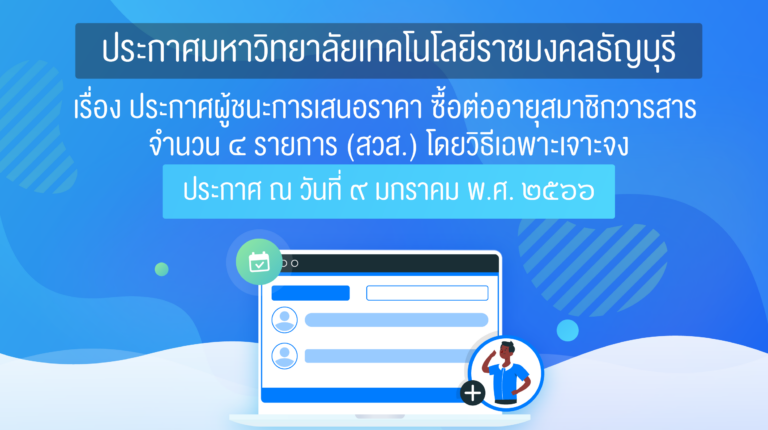 ประกาศมหาวิทยาลัยเทคโนโลยีราชมงคลธัญบุรี

เรื่อง ประกาศผู้ชนะการเสนอราคา ซื้อต่ออายุสมาชิกวารสาร จำนวน ๔ รายการ (สวส.) โดยวิธีเฉพาะเจาะจง

ประกาศ ณ วันที่ ๙ มกราคม พ.ศ. ๒๕๖๖